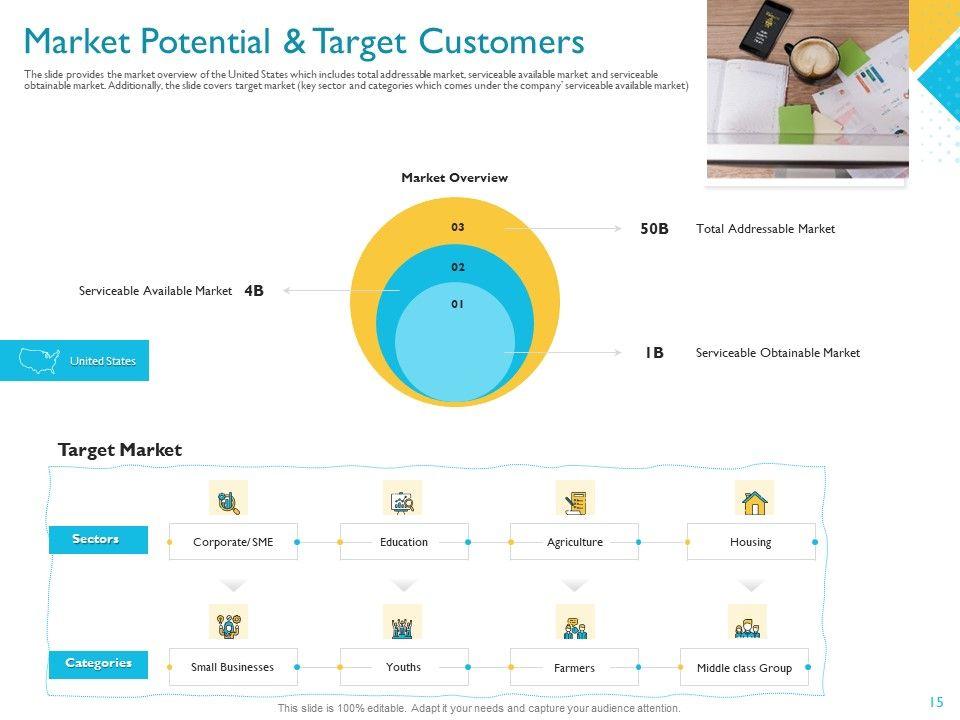 Market Potential & Target Customers

The slide provides the market overview of the United States which includes total addressable market, serviceable available market and serviceable obtainable market. Additionally, the slide covers target market (key sector and categories which comes under the company' serviceable available market)

Market Overview

03

02

01

50B Total Addressable Market

Serviceable Available Market 4B

1B Serviceable Obtainable Market

United States

Target Market

Sectors

Corporate/SME

Education

Agriculture

Housing

Categories

Small Businesses

Youths

Farmers

Middle class Group

This slide is 100% editable. Adapt it your needs and capture your audience attention.

15